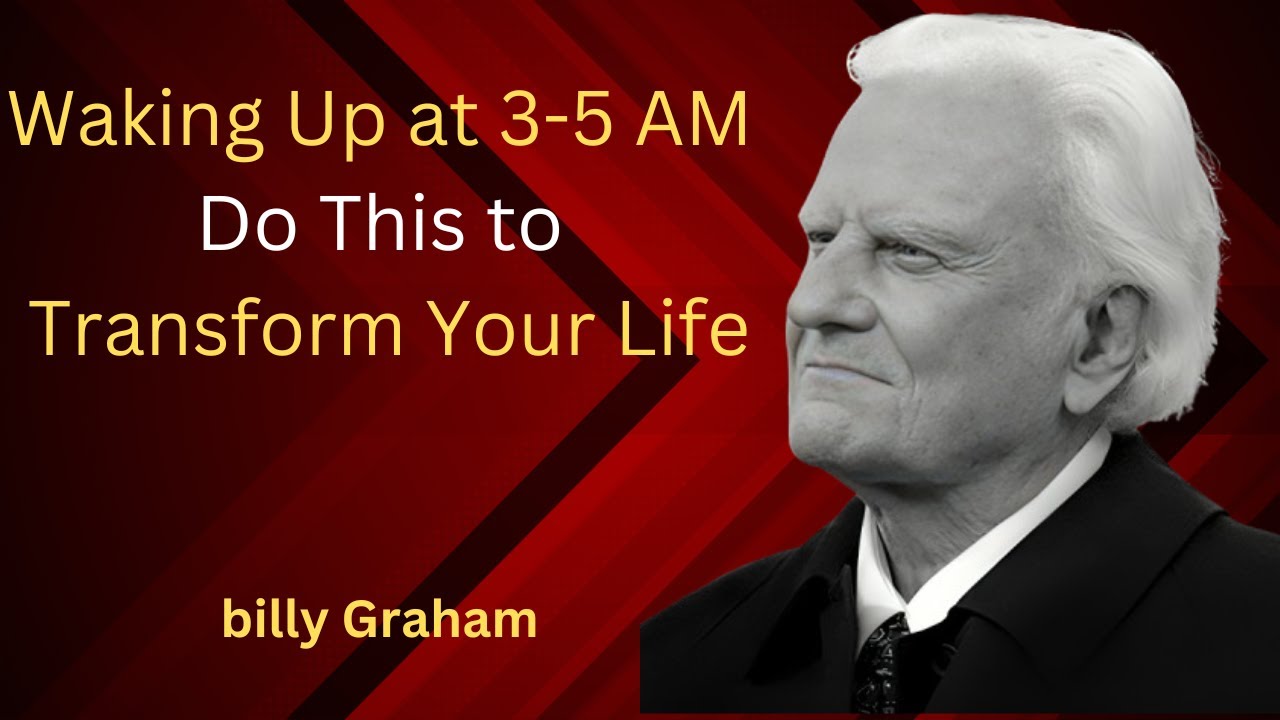 Waking Up at 3-5 AM
Do This to
Transform Your Life

billy Graham